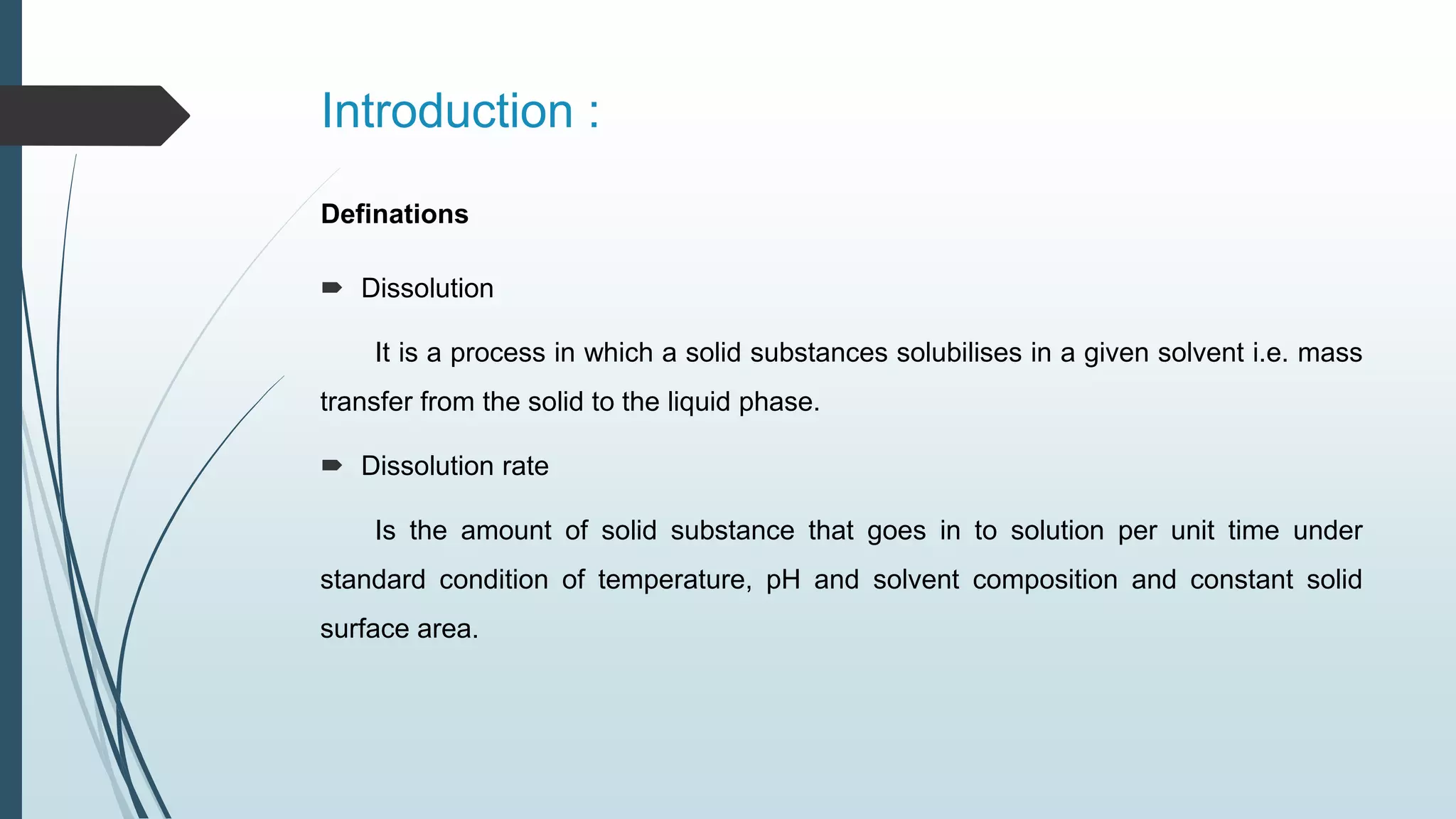 Introduction :

Definations

Dissolution

It is a process in which a solid substances solubilises in a given solvent i.e. mass transfer from the solid to the liquid phase.

Dissolution rate

Is the amount of solid substance that goes in to solution per unit time under standard condition of temperature, pH and solvent composition and constant solid surface area.